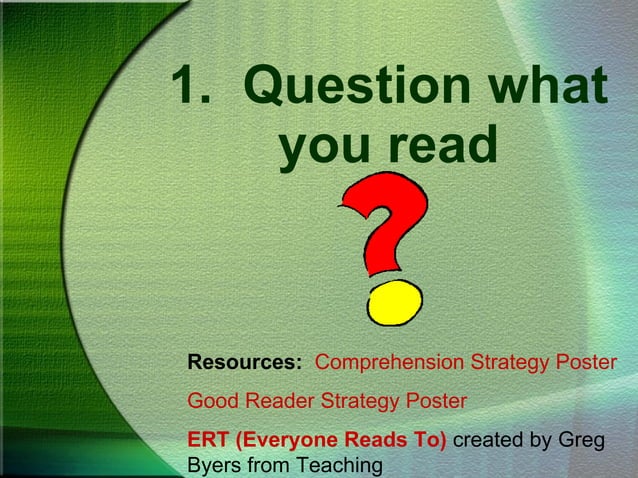 1. Question what you read

Resources: Comprehension Strategy Poster

Good Reader Strategy Poster

ERT (Everyone Reads To) created by Greg Byers from Teaching